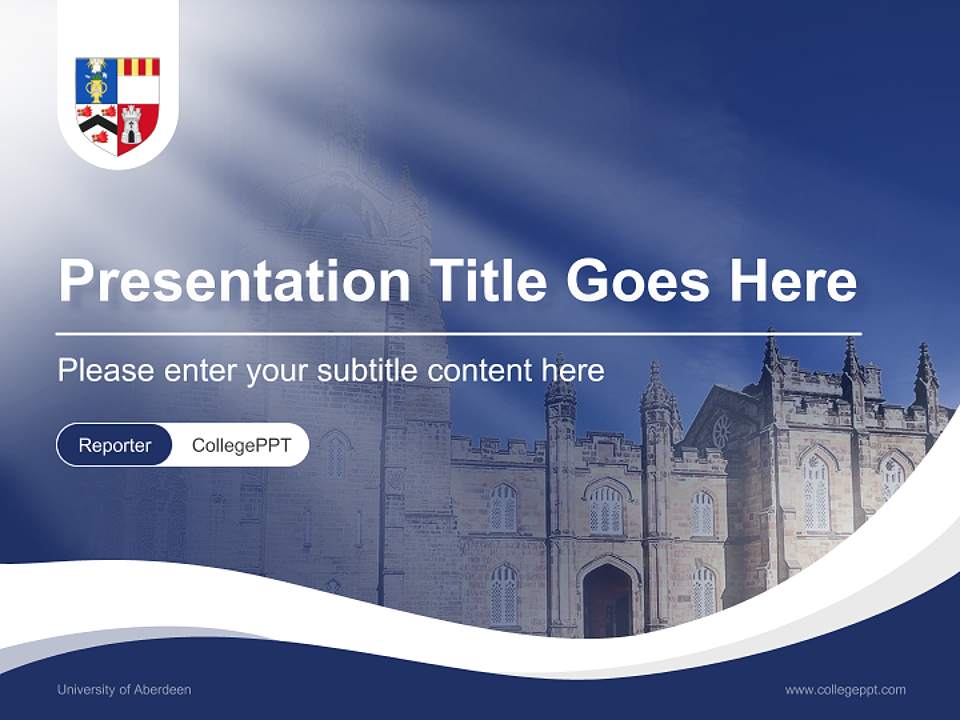 Presentation Title Goes Here

Please enter your subtitle content here

Reporter CollegePPT

University of Aberdeen

www.collegeppt.com